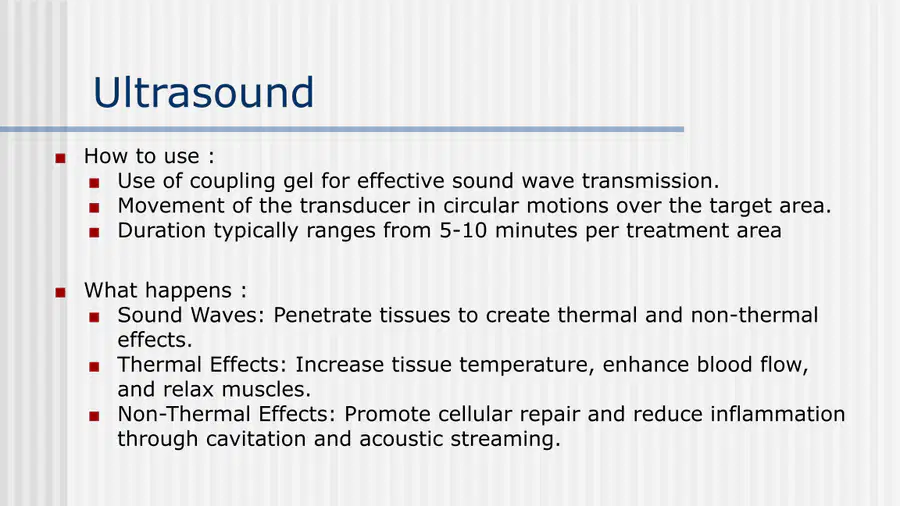 Ultrasound

- How to use :
  - Use of coupling gel for effective sound wave transmission.
  - Movement of the transducer in circular motions over the target area.
  - Duration typically ranges from 5-10 minutes per treatment area

- What happens :
  - Sound Waves: Penetrate tissues to create thermal and non-thermal effects.
  - Thermal Effects: Increase tissue temperature, enhance blood flow, and relax muscles.
  - Non-Thermal Effects: Promote cellular repair and reduce inflammation through cavitation and acoustic streaming.